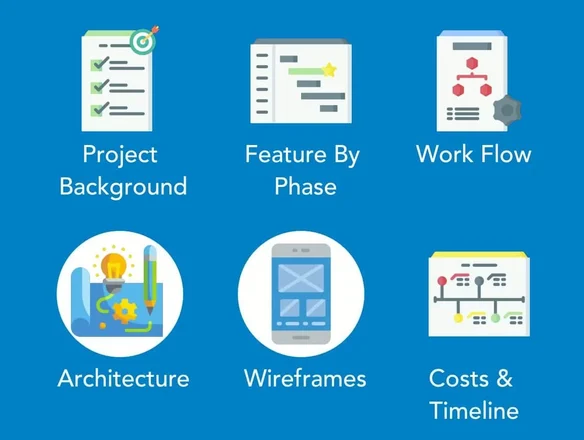 Project Background

Feature By Phase

Work Flow

Architecture

Wireframes

Costs & Timeline